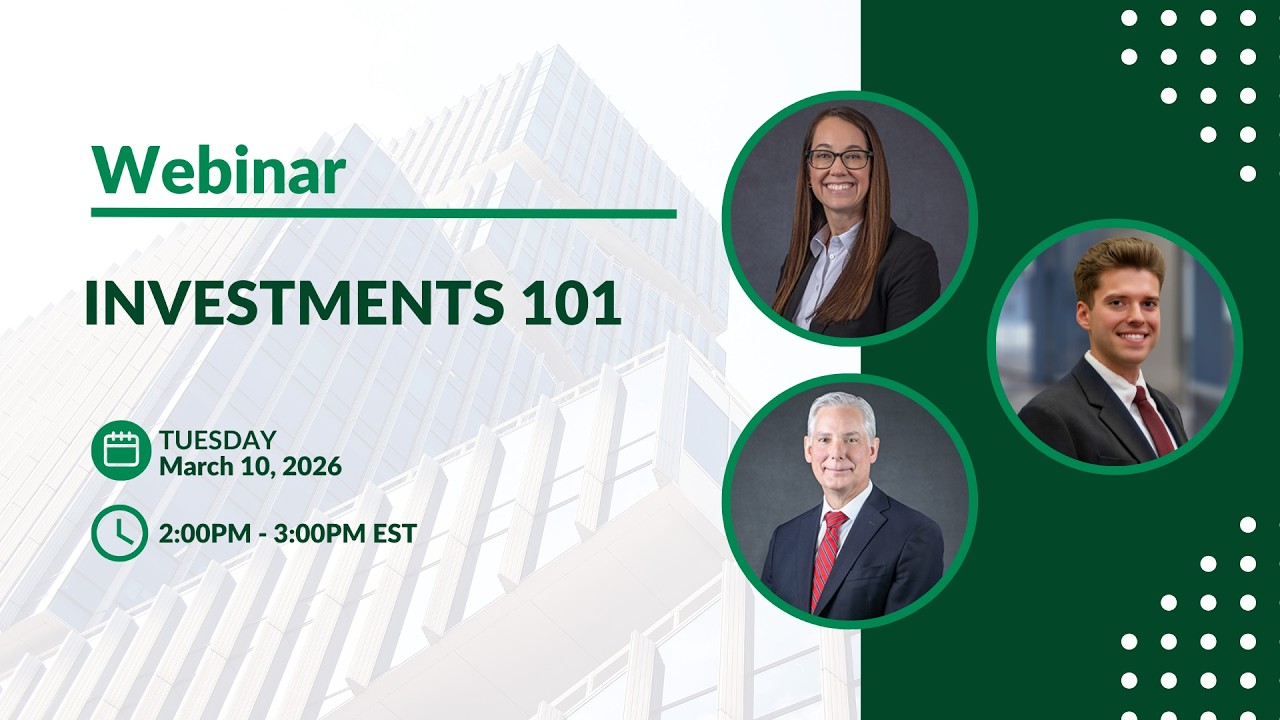 Webinar

INVESTMENTS 101

TUESDAY
March 10, 2026

2:00PM - 3:00PM EST